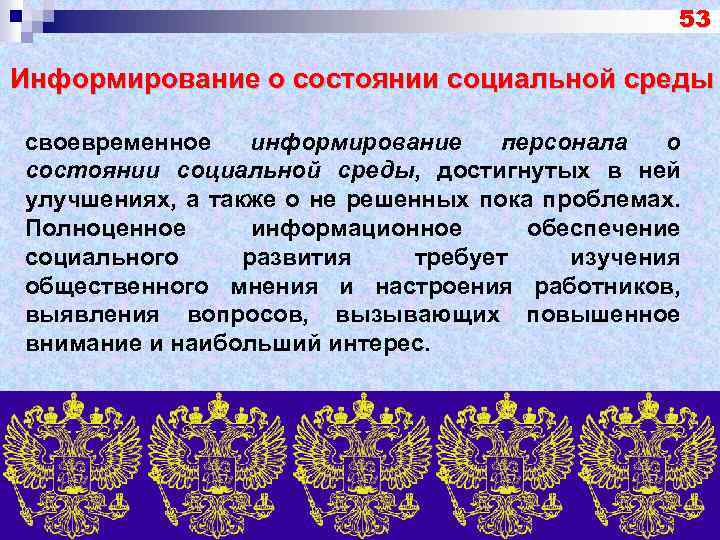 53

Информирование о состоянии социальной среды

своевременное информирование персонала о состоянии социальной среды, достигнутых в ней улучшениях, а также о не решенных пока проблемах. Полноценное информационное обеспечение социального развития требует изучения общественного мнения и настроения работников, выявления вопросов, вызывающих повышенное внимание и наибольший интерес.